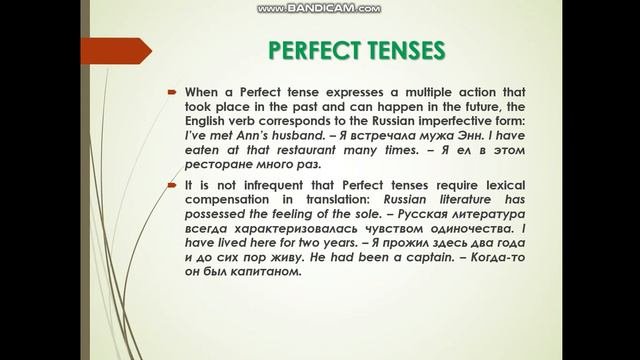 www.BANDICAM.com

PERFECT TENSES

When a Perfect tense expresses a multiple action that took place in the past and can happen in the future, the English verb corresponds to the Russian imperfective form: I've met Ann's husband. – Я встречала мужа Энн. I have eaten at that restaurant many times. – Я ел в этом ресторане много раз.

It is not infrequent that Perfect tenses require lexical compensation in translation: Russian literature has possessed the feeling of the sole. – Русская литература всегда характеризовалась чувством одиночества. I have lived here for two years. – Я прожил здесь два года и до сих пор живу. He had been a captain. – Когда-то он был капитаном.